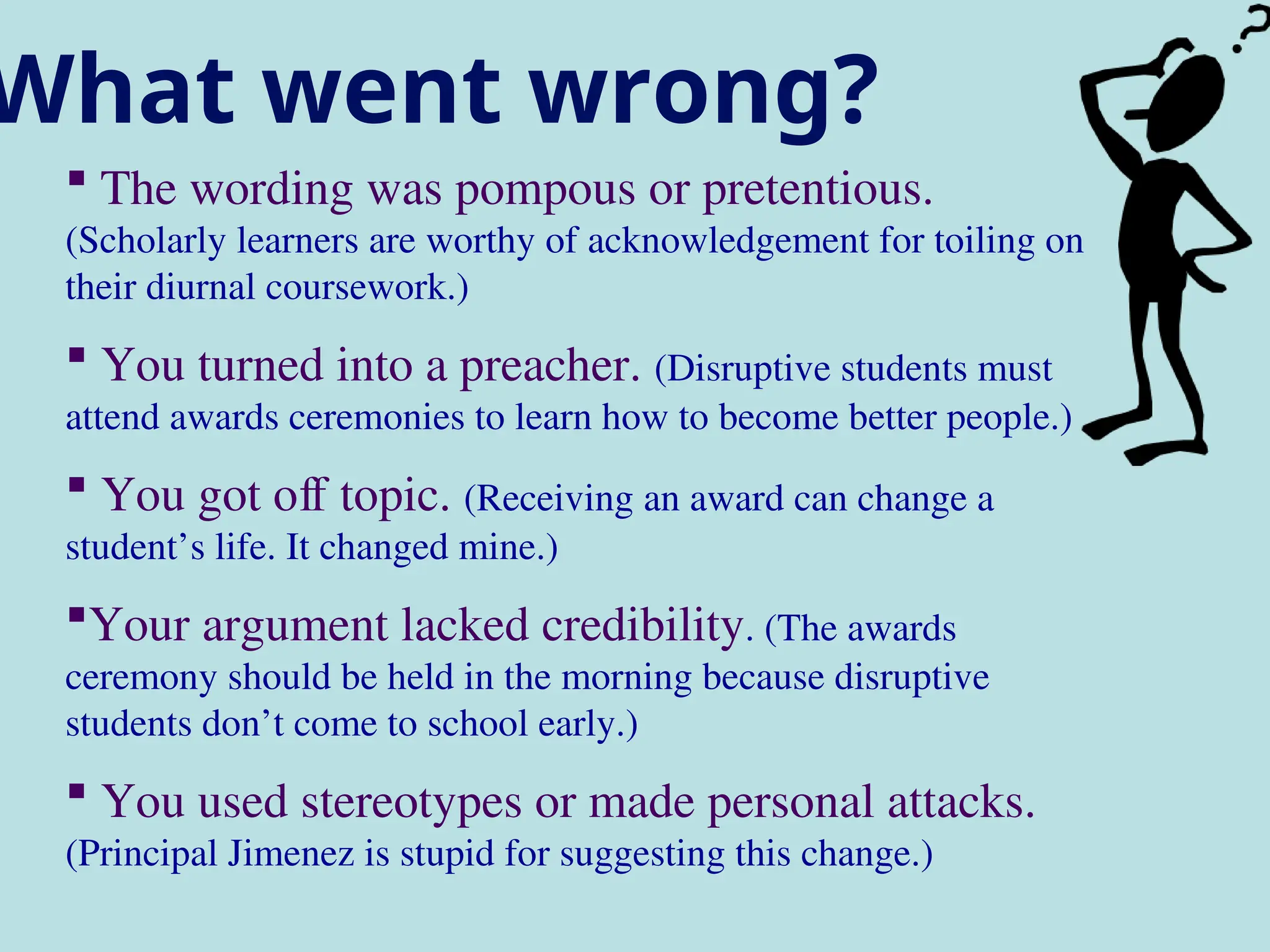 What went wrong?

▪ The wording was pompous or pretentious. (Scholarly learners are worthy of acknowledgement for toiling on their diurnal coursework.)

▪ You turned into a preacher. (Disruptive students must attend awards ceremonies to learn how to become better people.)

▪ You got off topic. (Receiving an award can change a student's life. It changed mine.)

▪Your argument lacked credibility. (The awards ceremony should be held in the morning because disruptive students don't come to school early.)

▪ You used stereotypes or made personal attacks. (Principal Jimenez is stupid for suggesting this change.)

?